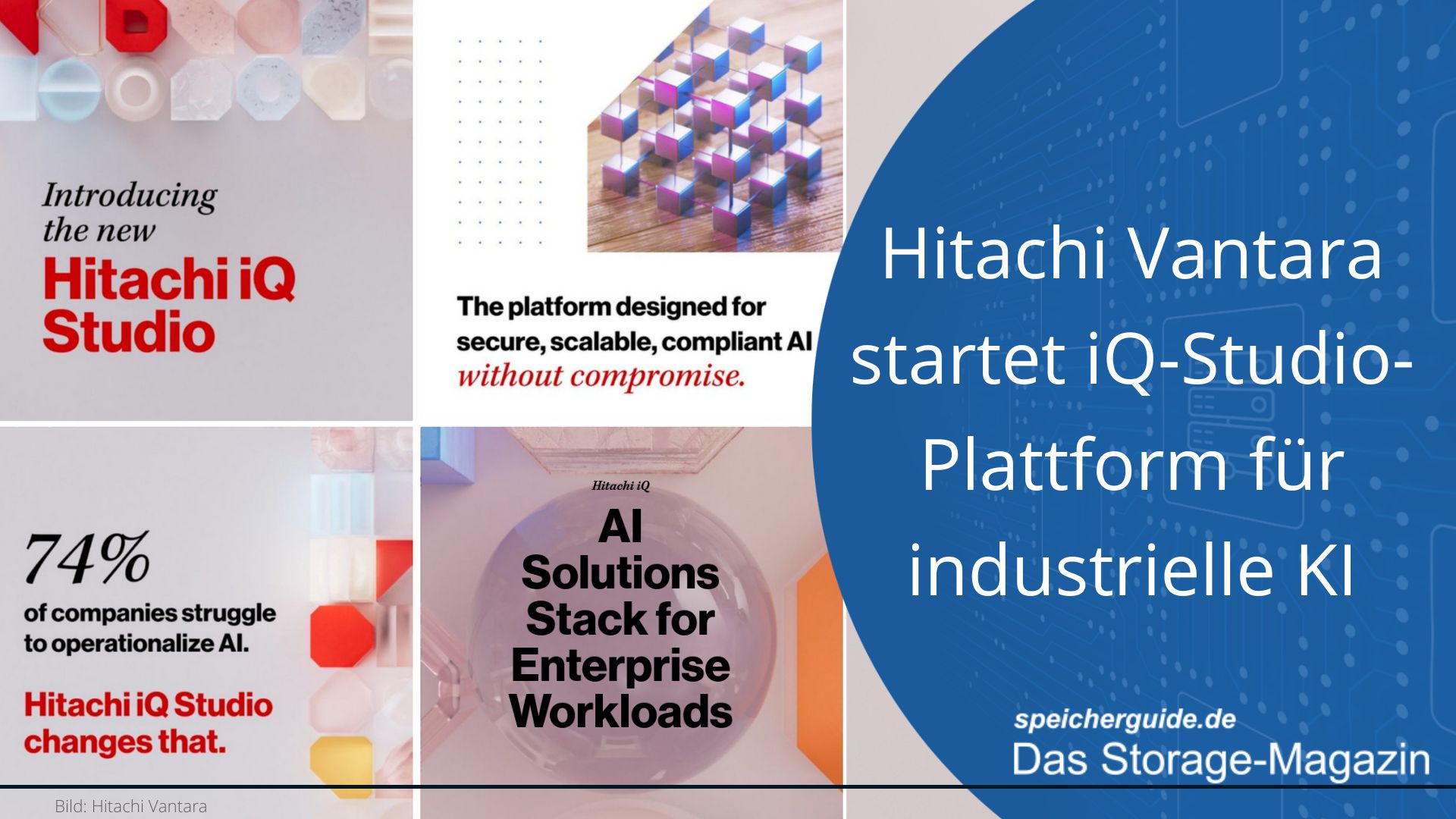 Introducing the new
Hitachi iQ Studio

The platform designed for secure, scalable, compliant AI without compromise.

74%
of companies struggle to operationalize AI.

Hitachi iQ Studio changes that.

Hitachi iQ
AI Solutions Stack for Enterprise Workloads

Hitachi Vantara startet iQ-Studio-Plattform für industrielle KI

speicherguide.de
Das Storage-Magazin

Bild: Hitachi Vantara